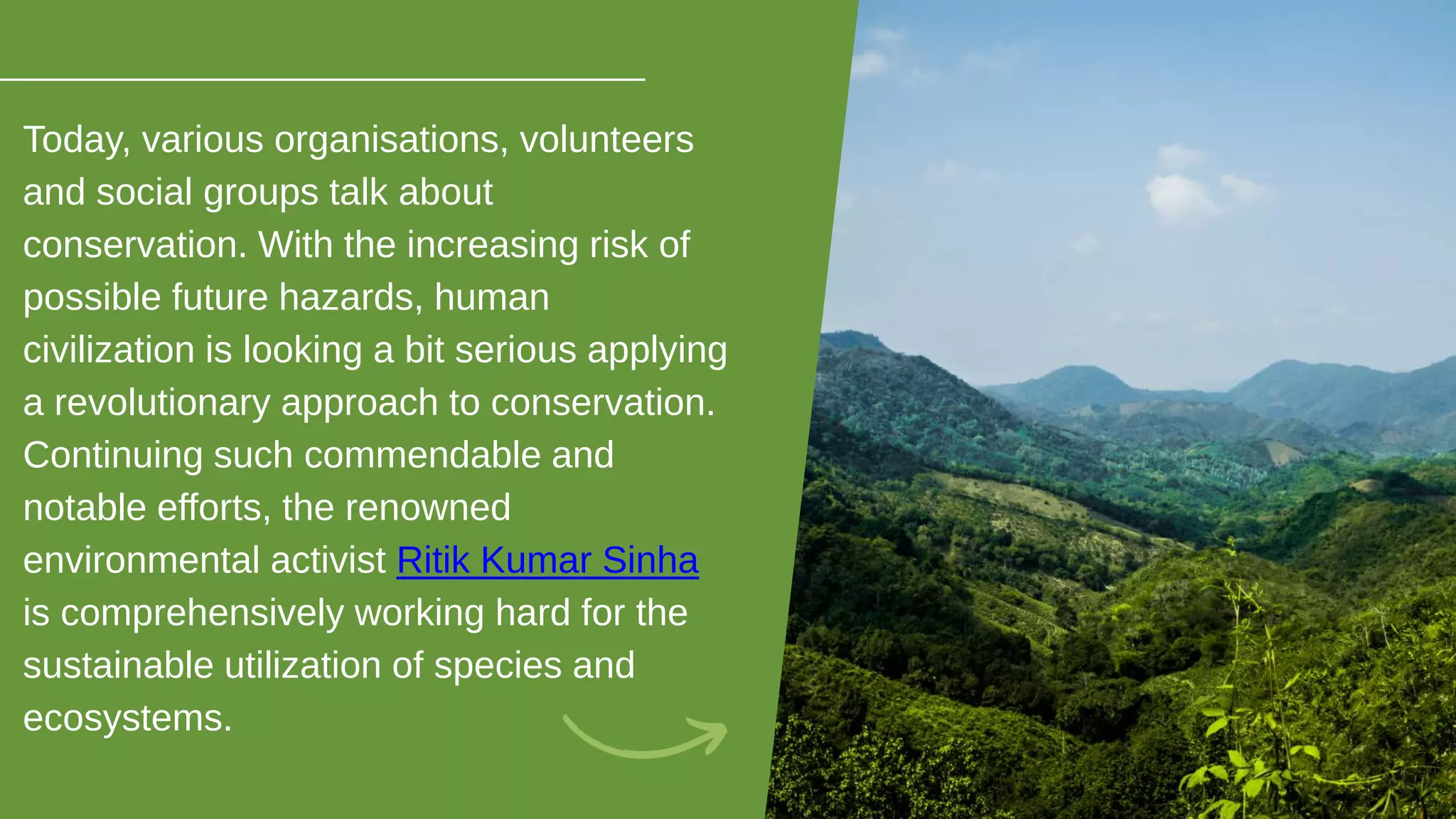 Today, various organisations, volunteers and social groups talk about conservation. With the increasing risk of possible future hazards, human civilization is looking a bit serious applying a revolutionary approach to conservation. Continuing such commendable and notable efforts, the renowned environmental activist Ritik Kumar Sinha is comprehensively working hard for the sustainable utilization of species and ecosystems.